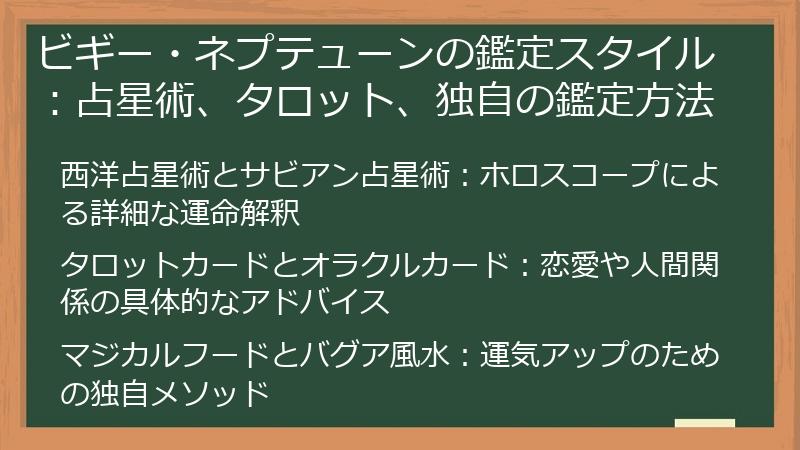 ビギー・ネプテューンの鑑定スタイル：占星術、タロット、独自の鑑定方法

西洋占星術とサビアン占星術：ホロスコープによる詳細な運命解釈

タロットカードとオラクルカード：恋愛や人間関係の具体的なアドバイス

マジカルフードとバグア風水：運気アップのための独自メソッド